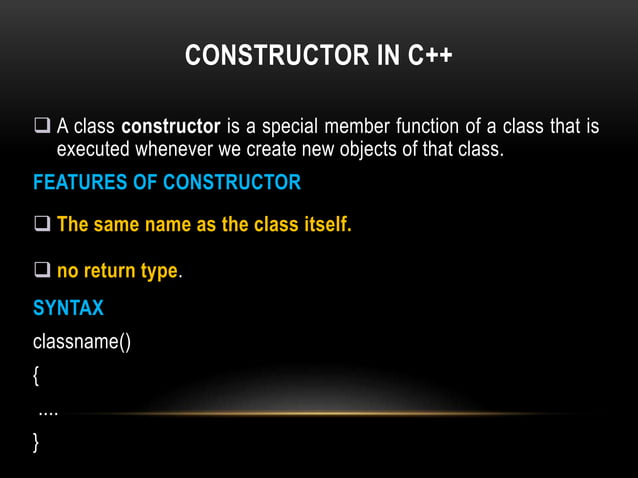 CONSTRUCTOR IN C++

❑ A class constructor is a special member function of a class that is executed whenever we create new objects of that class.

FEATURES OF CONSTRUCTOR

❑ The same name as the class itself.

❑ no return type.

SYNTAX

classname()

{

....

}